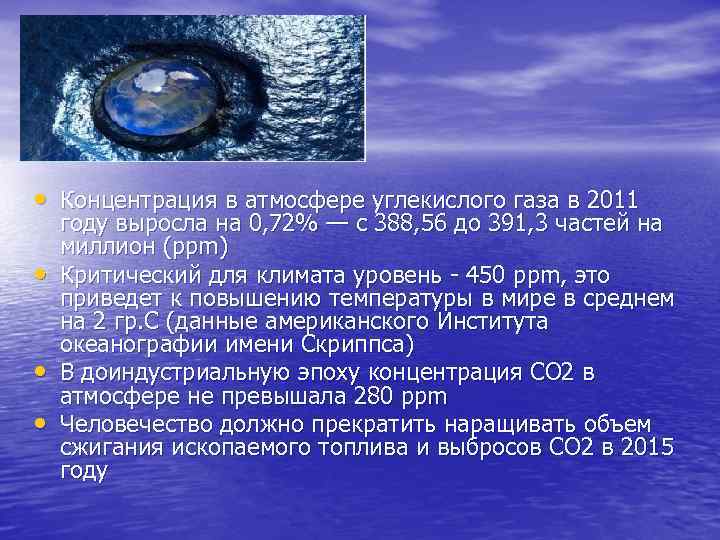 • Концентрация в атмосфере углекислого газа в 2011 году выросла на 0,72% — с 388,56 до 391,3 частей на миллион (ppm)
• Критический для климата уровень - 450 ppm, это приведет к повышению температуры в мире в среднем на 2 гр.С (данные американского Института океанографии имени Скриппса)
• В доиндустриальную эпоху концентрация СО2 в атмосфере не превышала 280 ppm
• Человечество должно прекратить наращивать объем сжигания ископаемого топлива и выбросов СО2 в 2015 году